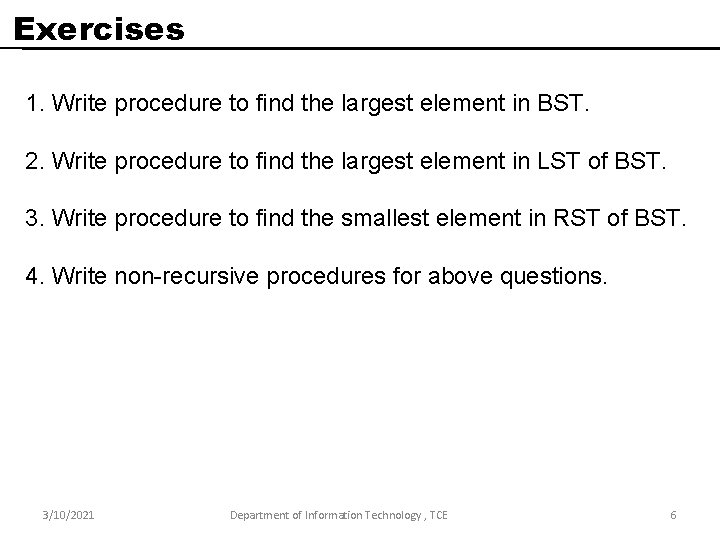 Exercises

1. Write procedure to find the largest element in BST.

2. Write procedure to find the largest element in LST of BST.

3. Write procedure to find the smallest element in RST of BST.

4. Write non-recursive procedures for above questions.

3/10/2021 Department of Information Technology , TCE 6